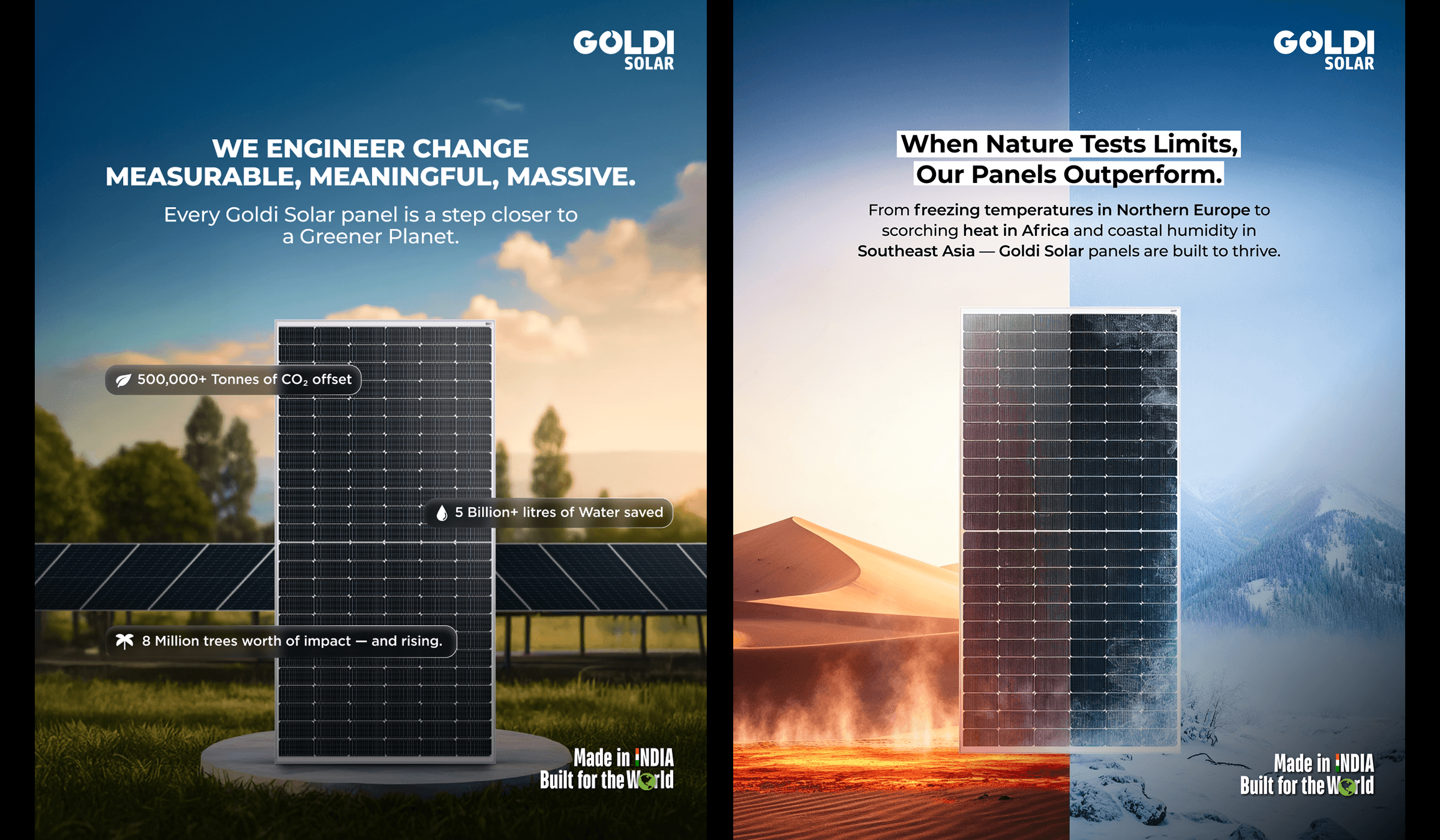 GOLDI SOLAR

WE ENGINEER CHANGE
MEASURABLE, MEANINGFUL, MASSIVE.

Every Goldi Solar panel is a step closer to a Greener Planet.

500,000+ Tonnes of $CO_2$ offset

5 Billion+ litres of Water saved

8 Million trees worth of impact — and rising.

Made in INDIA
Built for the World

GOLDI SOLAR

When Nature Tests Limits,
Our Panels Outperform.

From freezing temperatures in Northern Europe to scorching heat in Africa and coastal humidity in Southeast Asia — Goldi Solar panels are built to thrive.

Made in INDIA
Built for the World